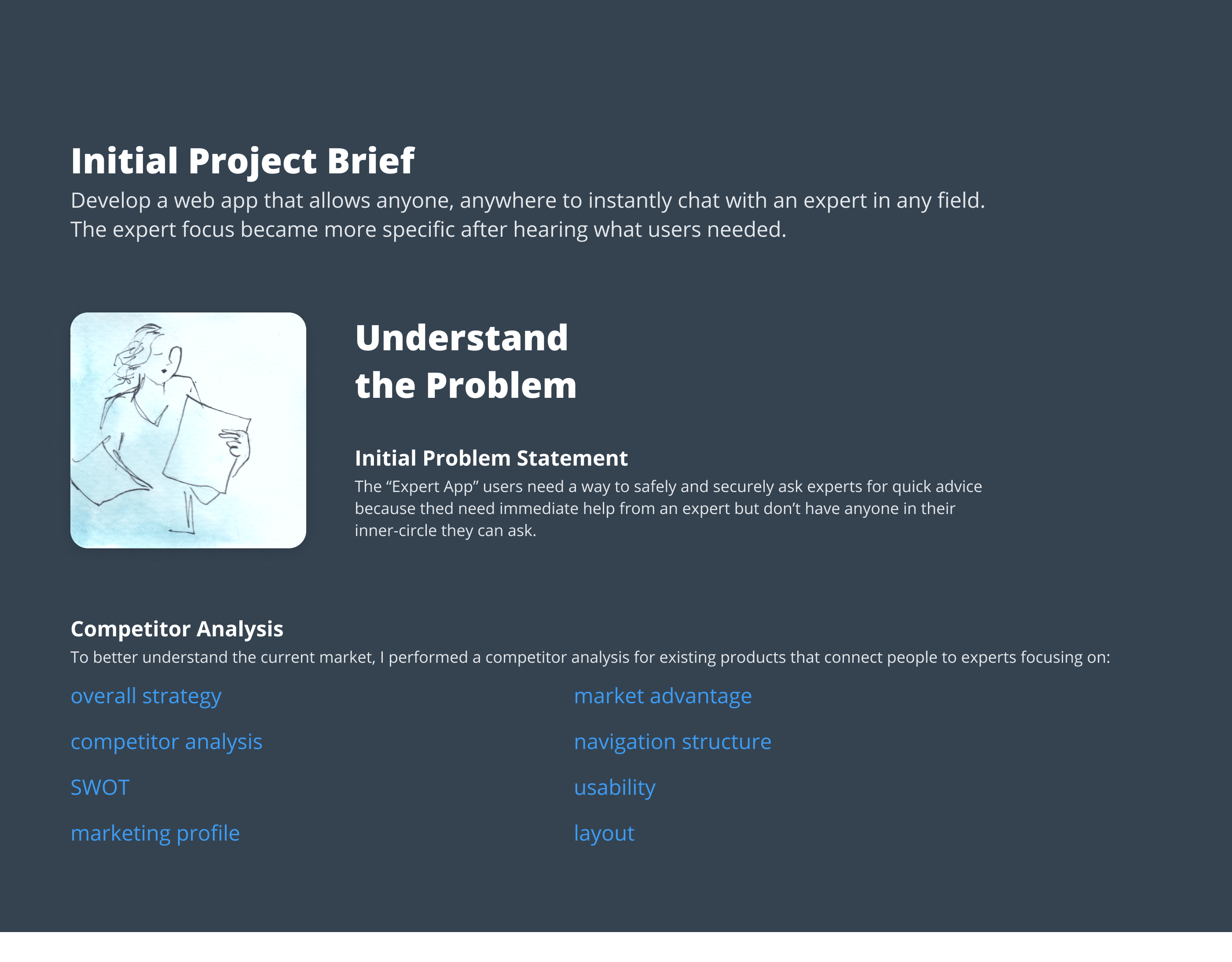 Initial Project Brief

Develop a web app that allows anyone, anywhere to instantly chat with an expert in any field. The expert focus became more specific after hearing what users needed.

Understand the Problem

Initial Problem Statement

The “Expert App” users need a way to safely and securely ask experts for quick advice because thed need immediate help from an expert but don’t have anyone in their inner-circle they can ask.

Competitor Analysis

To better understand the current market, I performed a competitor analysis for existing products that connect people to experts focusing on:

overall strategy

competitor analysis

SWOT

marketing profile

market advantage

navigation structure

usability

layout